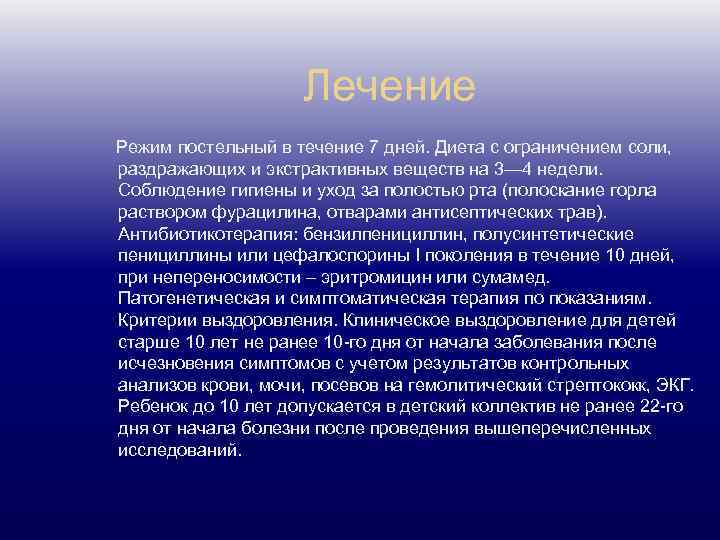 Лечение

Режим постельный в течение 7 дней. Диета с ограничением соли, раздражающих и экстрактивных веществ на 3—4 недели. Соблюдение гигиены и уход за полостью рта (полоскание горла раствором фурацилина, отварами антисептических трав). Антибиотикотерапия: бензилпенициллин, полусинтетические пенициллины или цефалоспорины I поколения в течение 10 дней, при непереносимости – эритромицин или сумамед. Патогенетическая и симптоматическая терапия по показаниям. Критерии выздоровления. Клиническое выздоровление для детей старше 10 лет не ранее 10-го дня от начала заболевания после исчезновения симптомов с учетом результатов контрольных анализов крови, мочи, посевов на гемолитический стрептококк, ЭКГ. Ребенок до 10 лет допускается в детский коллектив не ранее 22-го дня от начала болезни после проведения вышеперечисленных исследований.